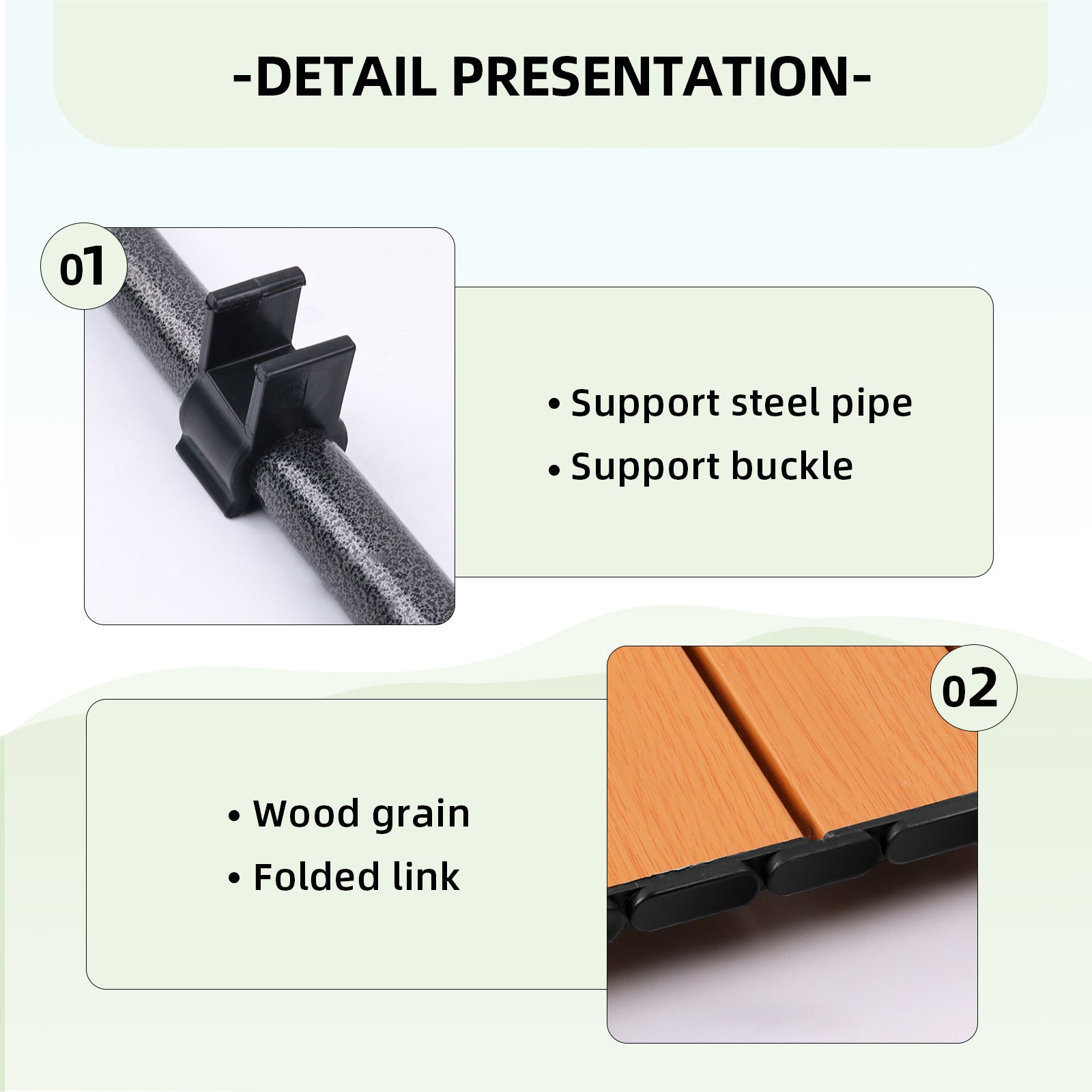 -DETAIL PRESENTATION-

01

• Support steel pipe
• Support buckle

02

• Wood grain
• Folded link